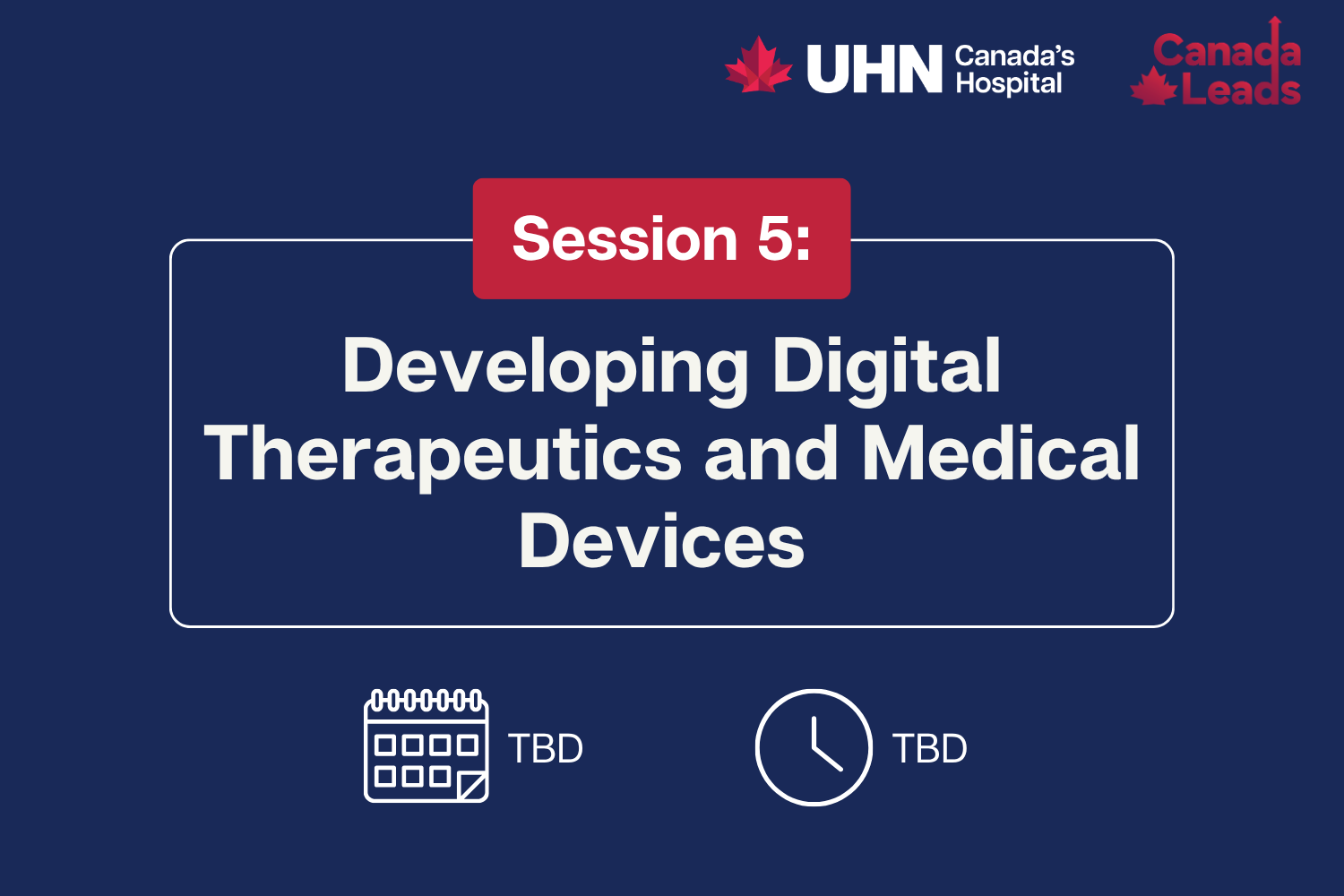 UHN Canada's Hospital

Canada Leads

Session 5:

Developing Digital Therapeutics and Medical Devices

TBD

TBD